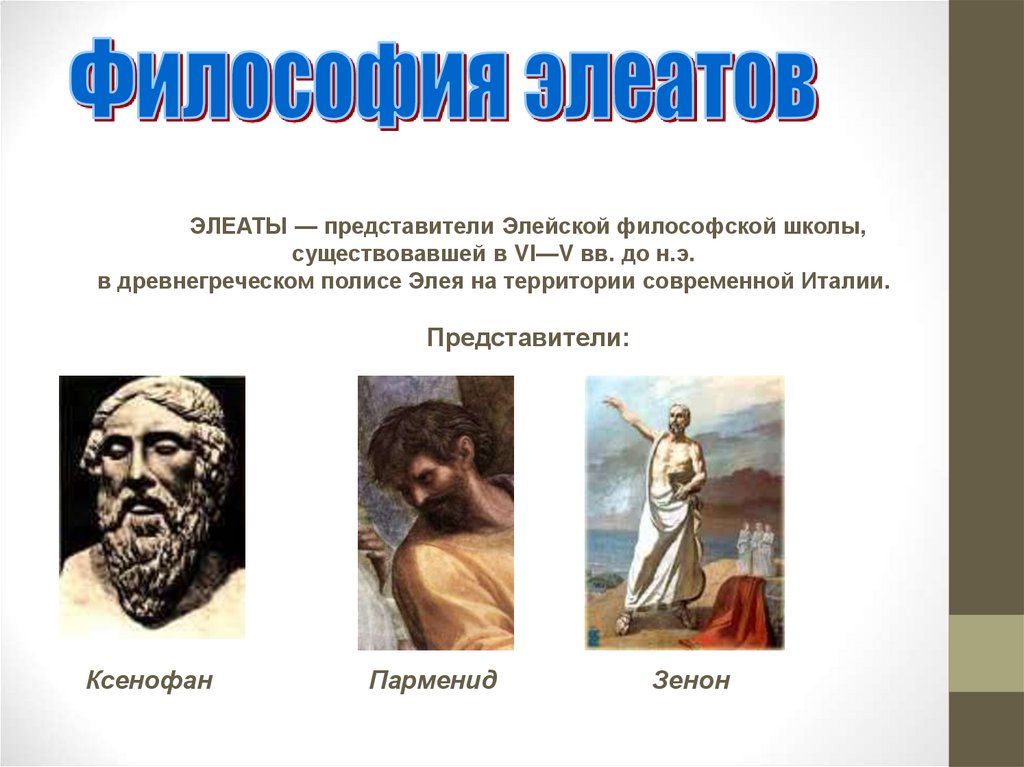 Философия элеатов

ЭЛЕАТЫ — представители Элейской философской школы, существовавшей в VI—V вв. до н.э. в древнегреческом полисе Элея на территории современной Италии.

Представители:

Ксенофан

Парменид

Зенон